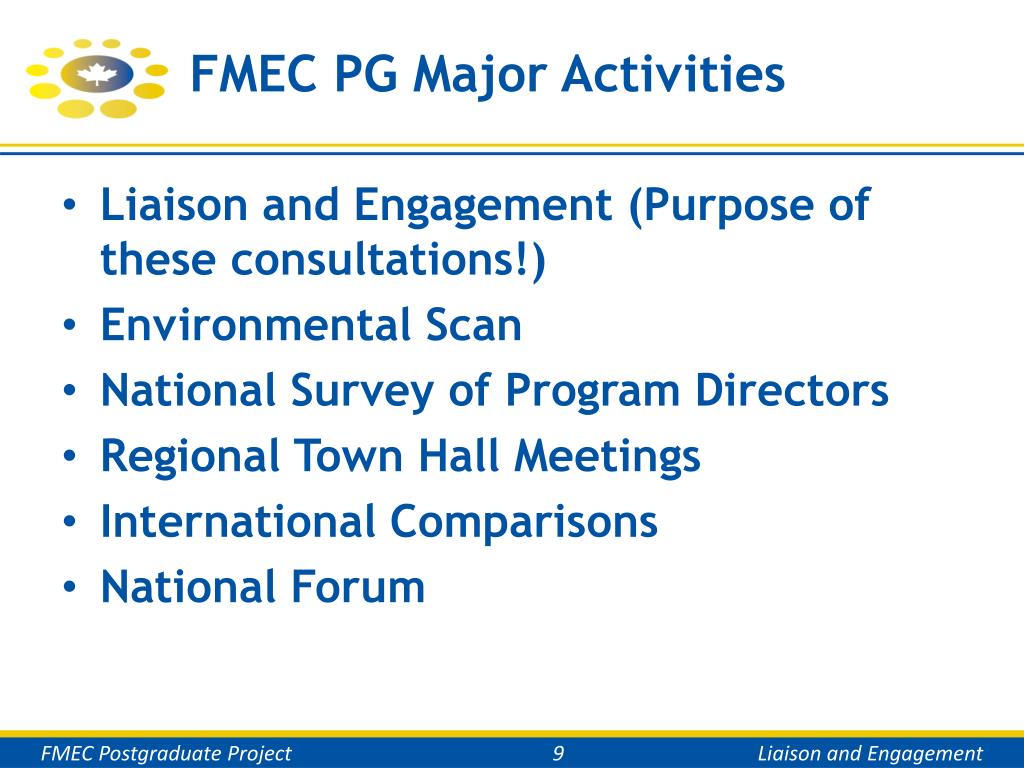 FMEC PG Major Activities

• Liaison and Engagement (Purpose of these consultations!)
• Environmental Scan
• National Survey of Program Directors
• Regional Town Hall Meetings
• International Comparisons
• National Forum

FMEC Postgraduate Project

9

Liaison and Engagement